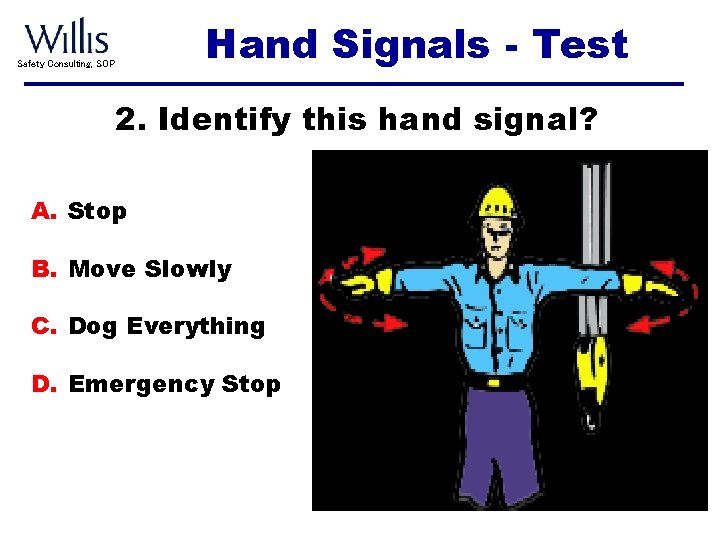 Willis
Safety Consulting, SOP

Hand Signals - Test

2. Identify this hand signal?

A. Stop

B. Move Slowly

C. Dog Everything

D. Emergency Stop